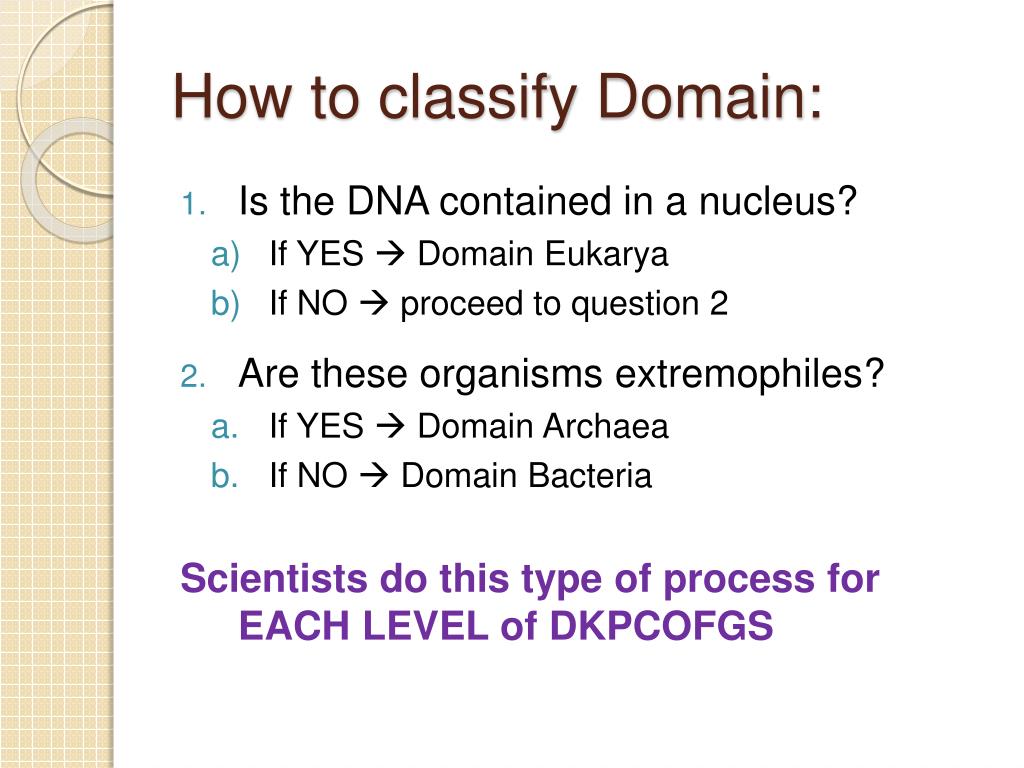 How to classify Domain:

1. Is the DNA contained in a nucleus?
a) If YES → Domain Eukarya
b) If NO → proceed to question 2

2. Are these organisms extremophiles?
a. If YES → Domain Archaea
b. If NO → Domain Bacteria

Scientists do this type of process for EACH LEVEL of DKPCOFGS